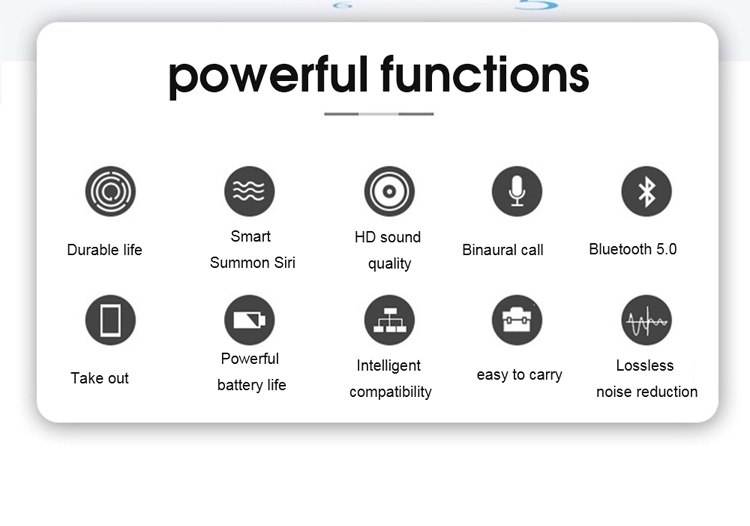 powerful functions

Durable life

Smart Summon Siri

HD sound quality

Binaural call

Bluetooth 5.0

Take out

Powerful battery life

Intelligent compatibility

easy to carry

Lossless noise reduction